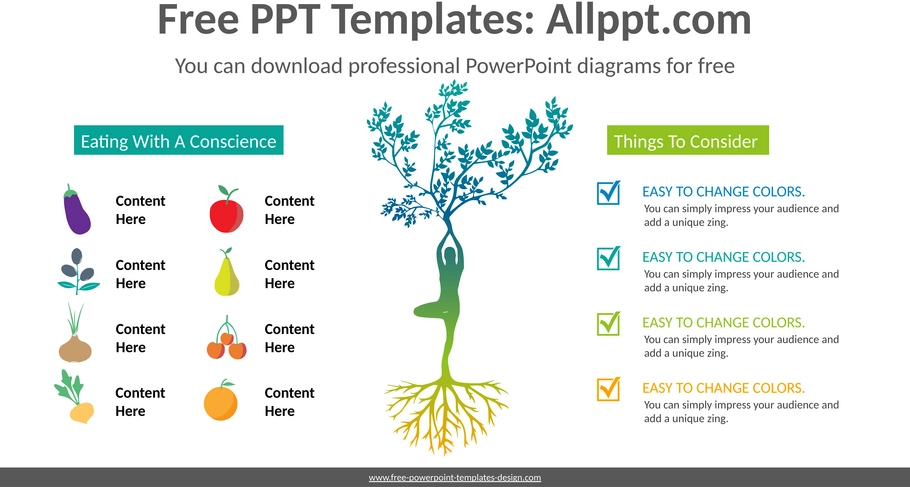 Free PPT Templates: Allppt.com

You can download professional PowerPoint diagrams for free

Eating With A Conscience

Content Here

Content Here

Content Here

Content Here

Content Here

Content Here

Content Here

Content Here

Things To Consider

EASY TO CHANGE COLORS.
You can simply impress your audience and add a unique zing.

EASY TO CHANGE COLORS.
You can simply impress your audience and add a unique zing.

EASY TO CHANGE COLORS.
You can simply impress your audience and add a unique zing.

EASY TO CHANGE COLORS.
You can simply impress your audience and add a unique zing.

www.free-powerpoint-templates-design.com